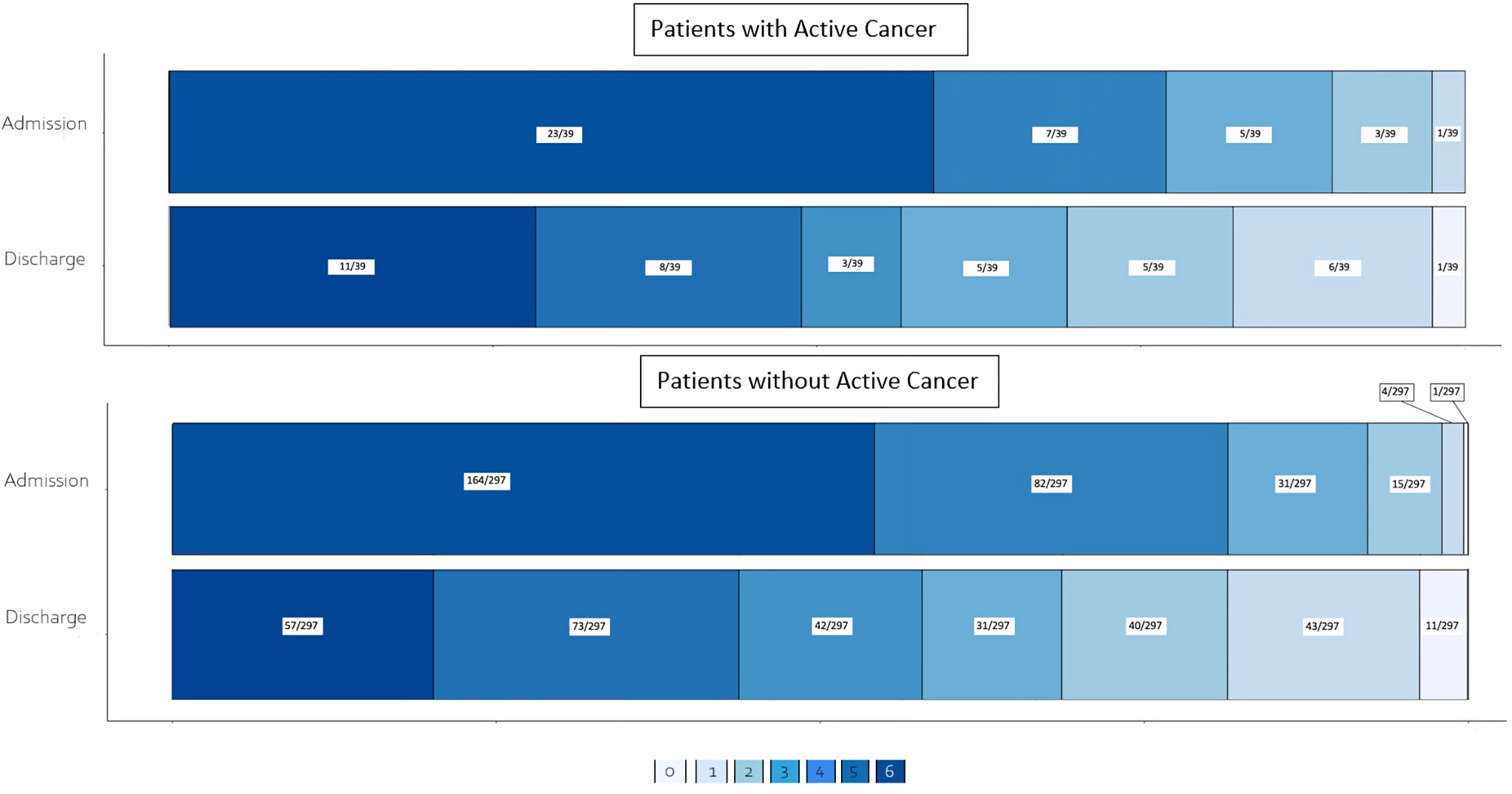 Patients with Active Cancer

Admission
23/39
7/39
5/39
3/39
1/39

Discharge
11/39
8/39
3/39
5/39
5/39
6/39
1/39

Patients without Active Cancer

4/297
1/297

Admission
164/297
82/297
31/297
15/297

Discharge
57/297
73/297
42/297
31/297
40/297
43/297
11/297

0 1 2 3 4 5 6